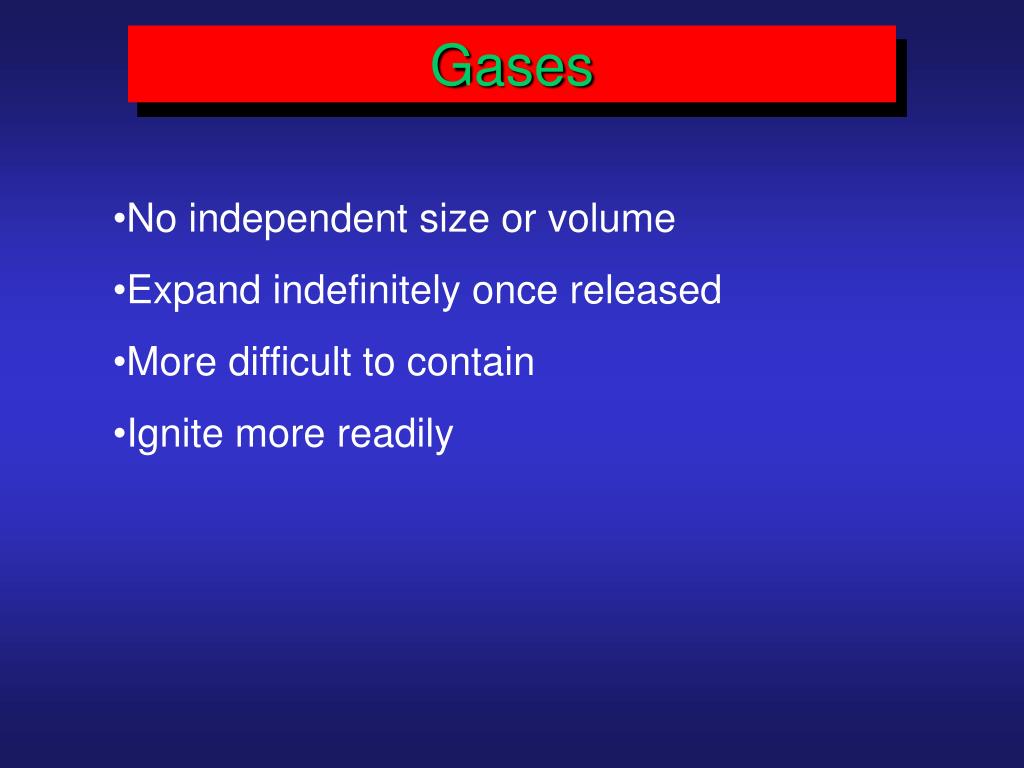 Gases

•No independent size or volume

•Expand indefinitely once released

•More difficult to contain

•Ignite more readily